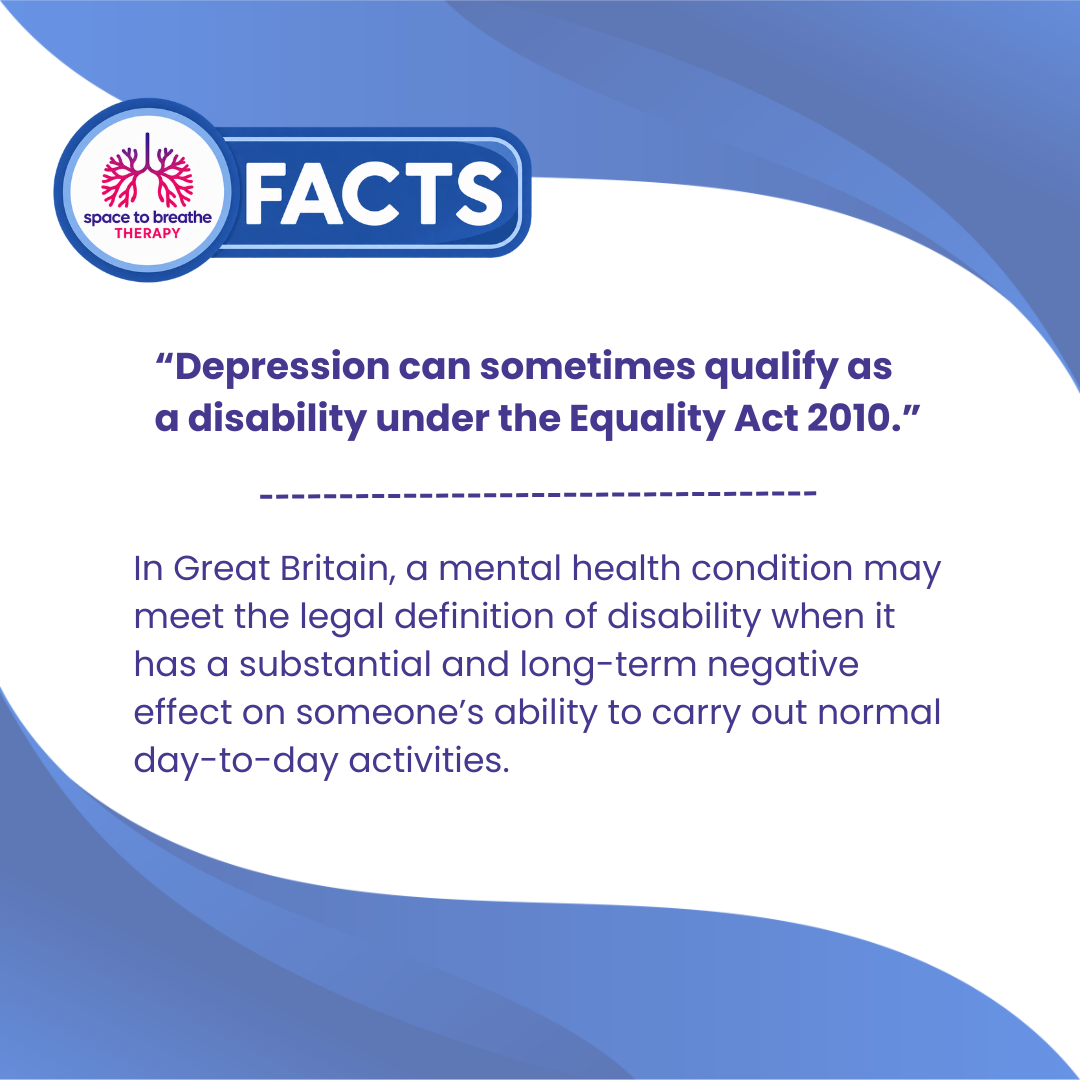 space to breathe
THERAPY

FACTS

“Depression can sometimes qualify as a disability under the Equality Act 2010.”

-----------------------------------

In Great Britain, a mental health condition may meet the legal definition of disability when it has a substantial and long-term negative effect on someone’s ability to carry out normal day-to-day activities.